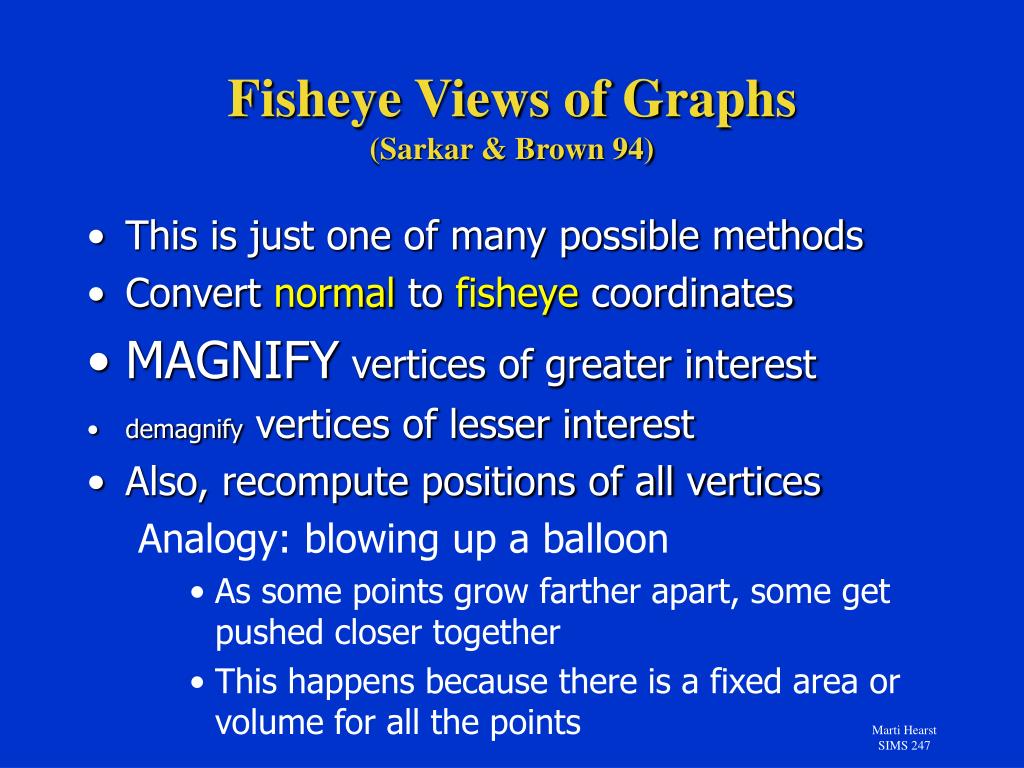 Fisheye Views of Graphs
(Sarkar & Brown 94)

• This is just one of many possible methods
• Convert normal to fisheye coordinates
• MAGNIFY vertices of greater interest
• demagnify vertices of lesser interest
• Also, recompute positions of all vertices

Analogy: blowing up a balloon

• As some points grow farther apart, some get pushed closer together
• This happens because there is a fixed area or volume for all the points

Marti Hearst
SIMS 247